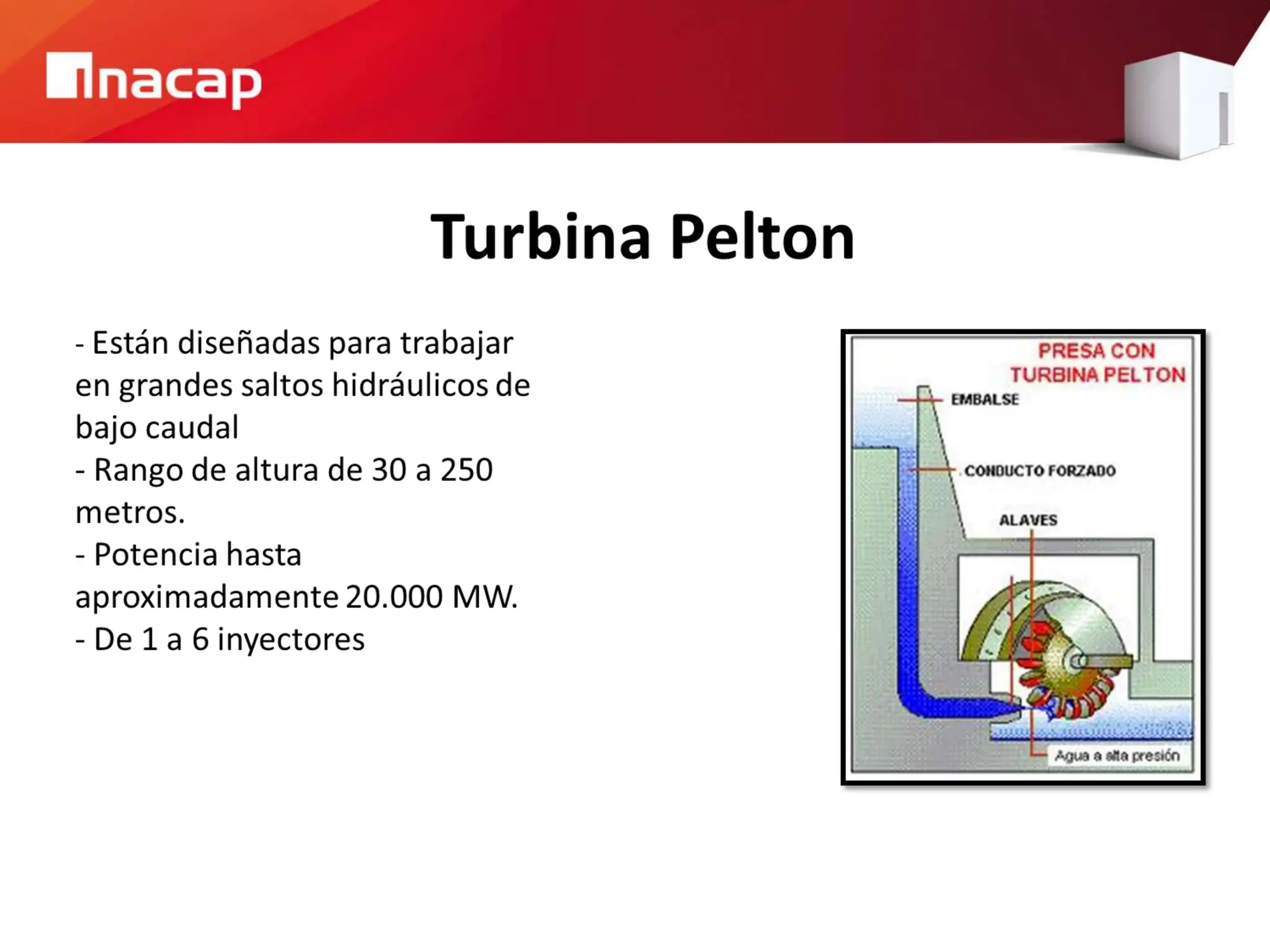 inacap

Turbina Pelton

- Están diseñadas para trabajar en grandes saltos hidráulicos de bajo caudal
- Rango de altura de 30 a 250 metros.
- Potencia hasta aproximadamente 20.000 MW.
- De 1 a 6 inyectores

PRESA CON TURBINA PELTON
EMBALSE
CONDUCTO FORZADO
ALAVES
Agua a alta presión